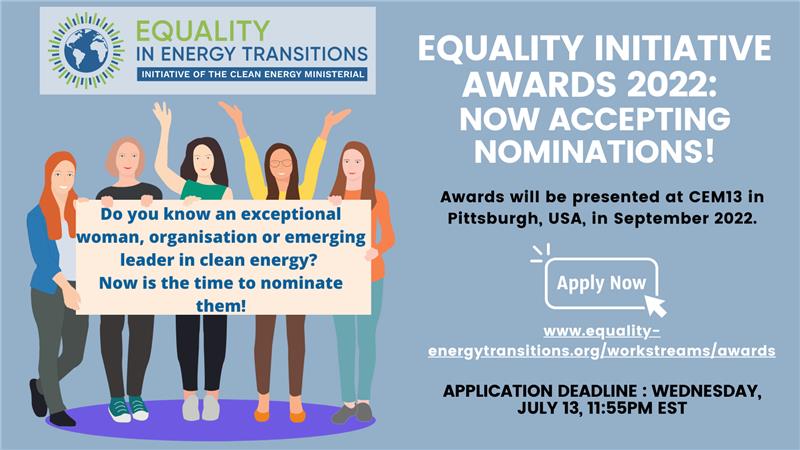 EQUALITY IN ENERGY TRANSITIONS
INITIATIVE OF THE CLEAN ENERGY MINISTERIAL

Do you know an exceptional woman, organisation or emerging leader in clean energy? Now is the time to nominate them!

EQUALITY INITIATIVE AWARDS 2022: NOW ACCEPTING NOMINATIONS!

Awards will be presented at CEM13 in Pittsburgh, USA, in September 2022.

Apply Now

www.equality-energytransitions.org/workstreams/awards

APPLICATION DEADLINE : WEDNESDAY, JULY 13, 11:55PM EST